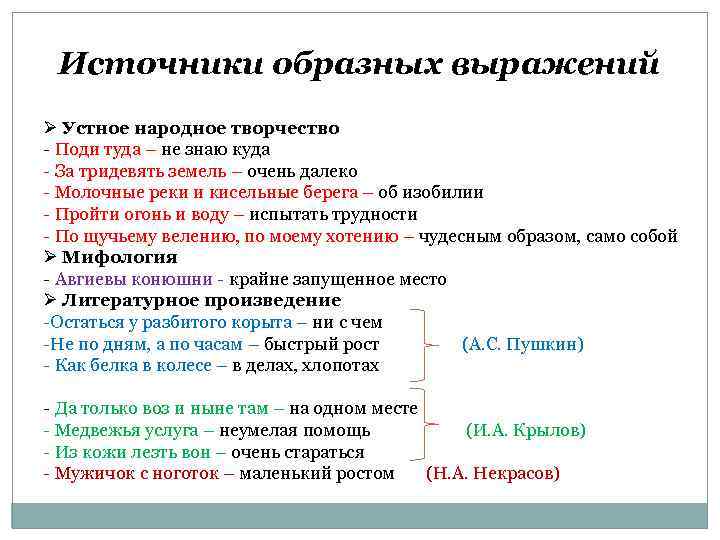 Источники образных выражений

➢ Устное народное творчество
- Поди туда – не знаю куда
- За тридевять земель – очень далеко
- Молочные реки и кисельные берега – об изобилии
- Пройти огонь и воду – испытать трудности
- По щучьему велению, по моему хотению – чудесным образом, само собой
➢ Мифология
- Авгиевы конюшни - крайне запущенное место
➢ Литературное произведение
-Остаться у разбитого корыта – ни с чем
-Не по дням, а по часам – быстрый рост
- Как белка в колесе – в делах, хлопотах
(А.С. Пушкин)

- Да только воз и ныне там – на одном месте
- Медвежья услуга – неумелая помощь
- Из кожи лезть вон – очень стараться
(И.А. Крылов)
- Мужичок с ноготок – маленький ростом (Н.А. Некрасов)